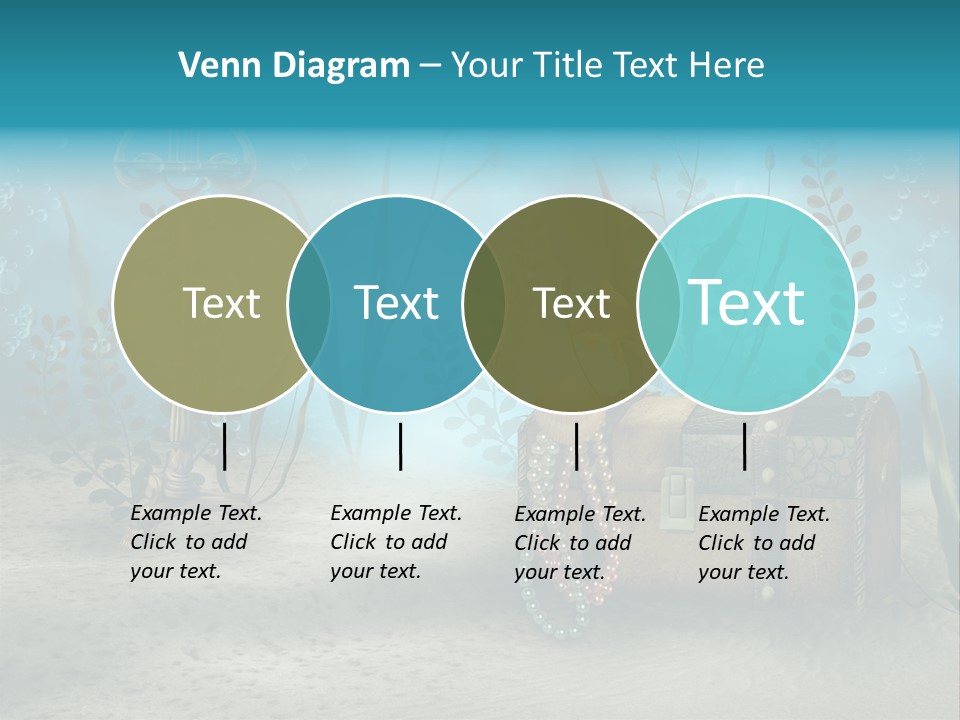 Venn Diagram – Your Title Text Here

Text

Text

Text

Text

Example Text. Click to add your text.

Example Text. Click to add your text.

Example Text. Click to add your text.

Example Text. Click to add your text.